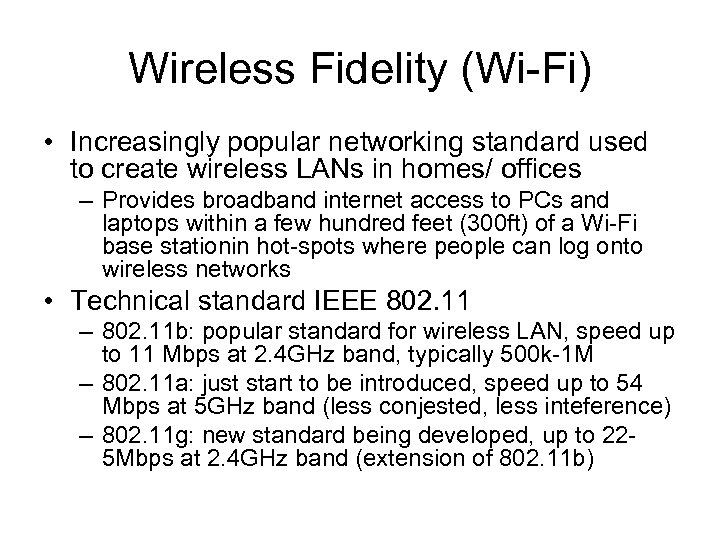 Wireless Fidelity (Wi-Fi)

• Increasingly popular networking standard used to create wireless LANs in homes/ offices

– Provides broadband internet access to PCs and laptops within a few hundred feet (300ft) of a Wi-Fi base stationin hot-spots where people can log onto wireless networks

• Technical standard IEEE 802.11

– 802.11b: popular standard for wireless LAN, speed up to 11 Mbps at 2.4GHz band, typically 500k-1M

– 802.11a: just start to be introduced, speed up to 54 Mbps at 5GHz band (less conjested, less inteference)

– 802.11g: new standard being developed, up to 22-5Mbps at 2.4GHz band (extension of 802.11b)